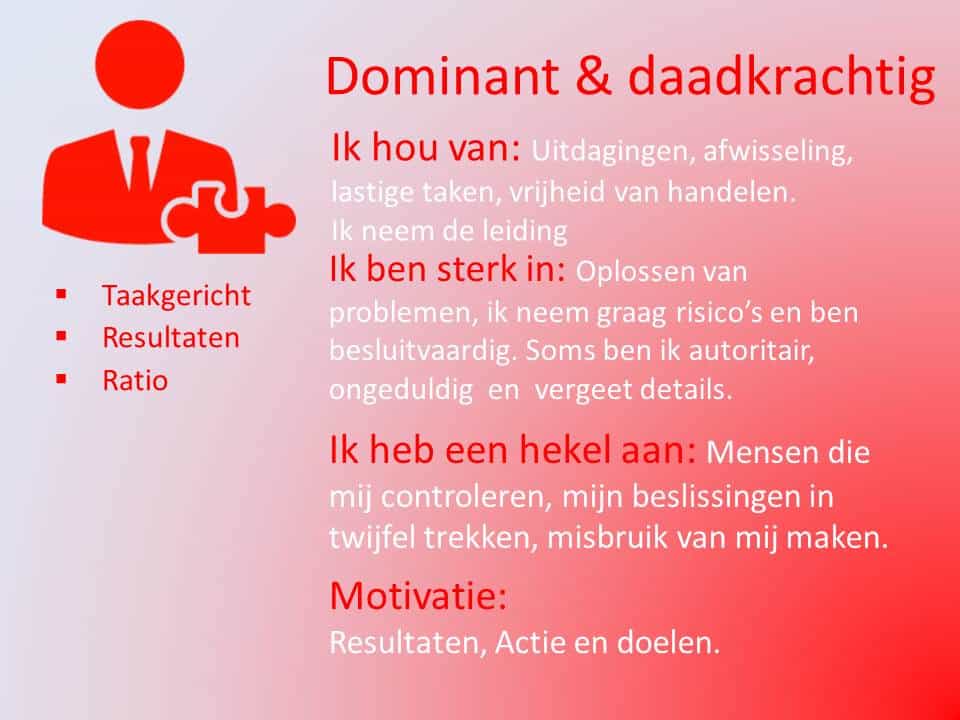 Dominant & daadkrachtig

Ik hou van: Uitdagingen, afwisseling, lastige taken, vrijheid van handelen. Ik neem de leiding

Ik ben sterk in: Oplossen van problemen, ik neem graag risico's en ben besluitvaardig. Soms ben ik autoritair, ongeduldig en vergeet details.

Ik heb een hekel aan: Mensen die mij controleren, mijn beslissingen in twijfel trekken, misbruik van mij maken.

Motivatie:
Resultaten, Actie en doelen.

▪ Taakgericht
▪ Resultaten
▪ Ratio